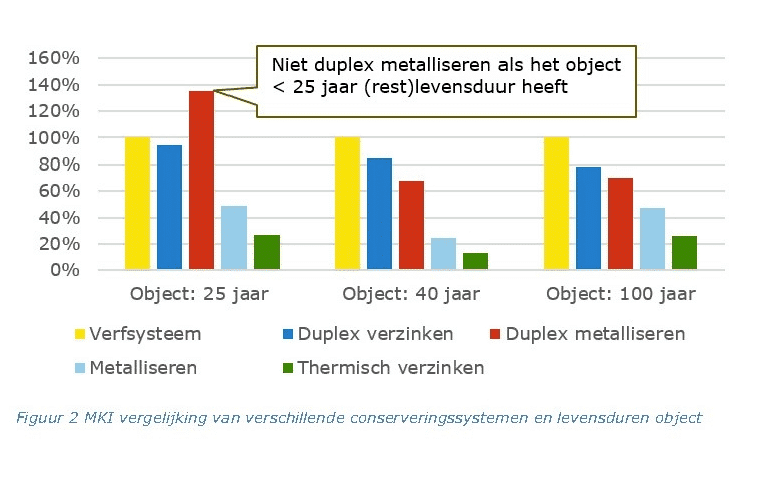 160%
140%
120%
100%
80%
60%
40%
20%
0%

Niet duplex metalliseren als het object < 25 jaar (rest)levensduur heeft

Object: 25 jaar
Object: 40 jaar
Object: 100 jaar

Verfsysteem
Duplex verzinken
Duplex metalliseren
Metalliseren
Thermisch verzinken

Figuur 2 MKI vergelijking van verschillende conserveringssystemen en levensduren object